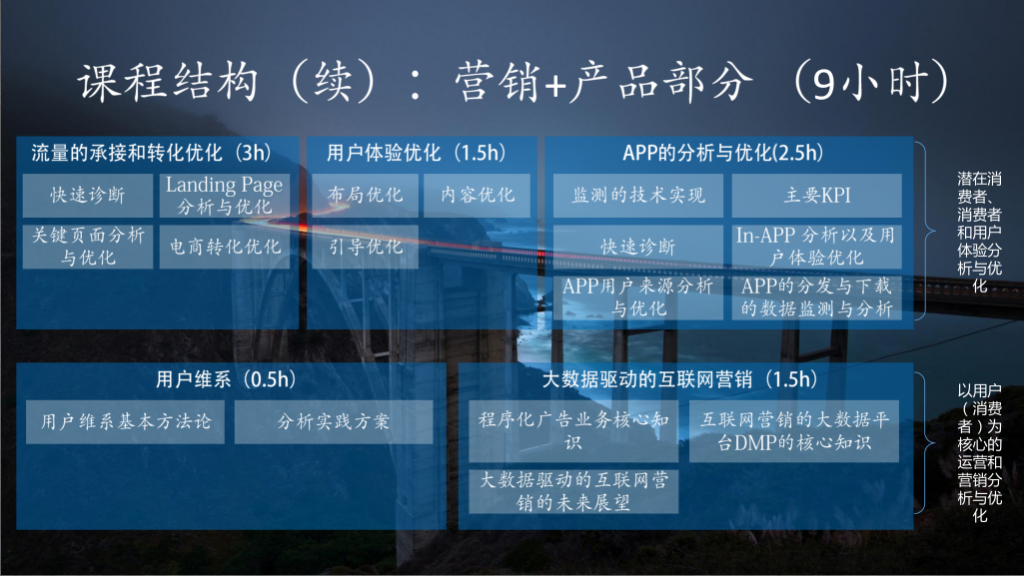 课程结构（续）：营销+产品部分（9小时）

流量的承接和转化优化（3h）

快速诊断

Landing Page 分析与优化

关键页面分析与优化

电商转化优化

用户体验优化（1.5h）

布局优化

内容优化

引导优化

APP的分析与优化(2.5h)

监测的技术实现

主要KPI

快速诊断

In-APP 分析以及用户体验优化

APP用户来源分析与优化

APP的分发与下载的数据监测与分析

潜在消费者、消费者和用户体验分析与优化

用户维系（0.5h）

用户维系基本方法论

分析实践方案

大数据驱动的互联网营销（1.5h）

程序化广告业务核心知识

互联网营销的大数据平台DMP的核心知识

大数据驱动的互联网营销的未来展望

以用户（消费者）为核心的运营和营销分析与优化